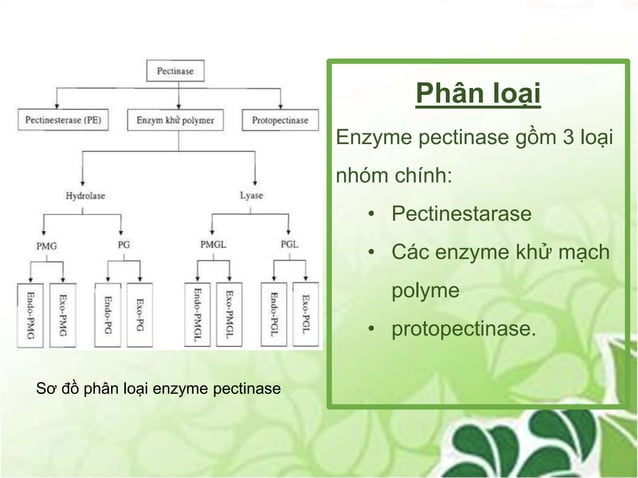 Pectinase

Pectinesterase (PE)

Enzym khử polymer

Protopectinase

Hydrolase

Lyase

PMG

PG

PMGL

PGL

Endo-PMG

Exo-PMG

Endo-PG

Exo-PG

Endo-PMGL

Exo-PMGL

Endo-PGL

Exo-PGL

Sơ đồ phân loại enzyme pectinase

Phân loại

Enzyme pectinase gồm 3 loại nhóm chính:

• Pectinestarase

• Các enzyme khử mạch polyme

• protopectinase.